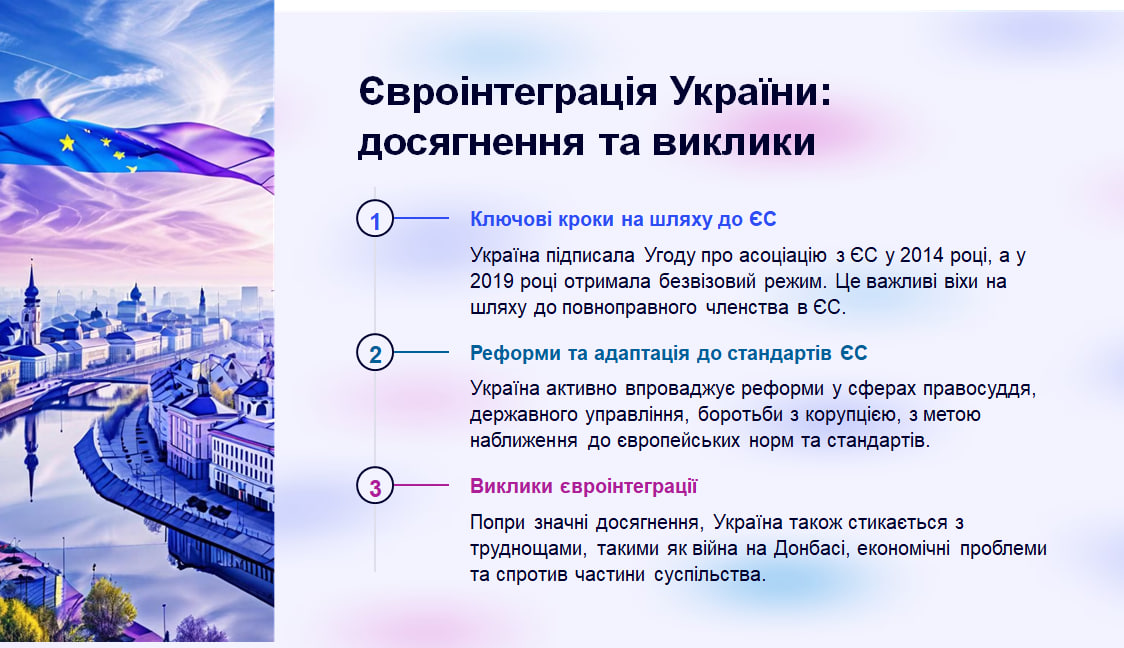 Євроінтеграція України: досягнення та виклики

1

Ключові кроки на шляху до ЄС

Україна підписала Угоду про асоціацію з ЄС у 2014 році, а у 2019 році отримала безвізовий режим. Це важливі віхи на шляху до повноправного членства в ЄС.

2

Реформи та адаптація до стандартів ЄС

Україна активно впроваджує реформи у сферах правосуддя, державного управління, боротьби з корупцією, з метою наближення до європейських норм та стандартів.

3

Виклики євроінтеграції

Попри значні досягнення, Україна також стикається з труднощами, такими як війна на Донбасі, економічні проблеми та спротив частини суспільства.